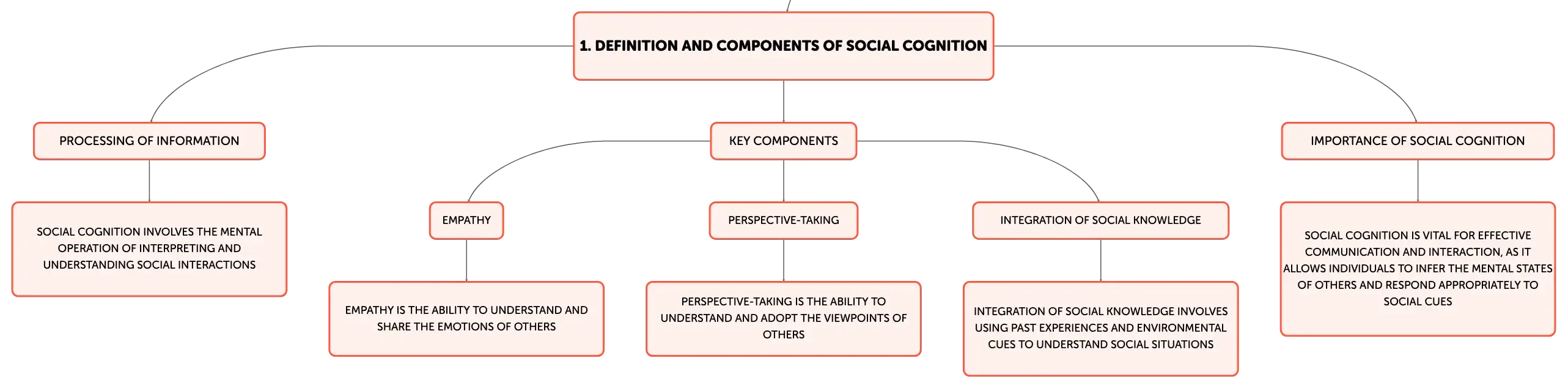 1. DEFINITION AND COMPONENTS OF SOCIAL COGNITION

PROCESSING OF INFORMATION

SOCIAL COGNITION INVOLVES THE MENTAL OPERATION OF INTERPRETING AND UNDERSTANDING SOCIAL INTERACTIONS

KEY COMPONENTS

EMPATHY

EMPATHY IS THE ABILITY TO UNDERSTAND AND SHARE THE EMOTIONS OF OTHERS

PERSPECTIVE-TAKING

PERSPECTIVE-TAKING IS THE ABILITY TO UNDERSTAND AND ADOPT THE VIEWPOINTS OF OTHERS

INTEGRATION OF SOCIAL KNOWLEDGE

INTEGRATION OF SOCIAL KNOWLEDGE INVOLVES USING PAST EXPERIENCES AND ENVIRONMENTAL CUES TO UNDERSTAND SOCIAL SITUATIONS

IMPORTANCE OF SOCIAL COGNITION

SOCIAL COGNITION IS VITAL FOR EFFECTIVE COMMUNICATION AND INTERACTION, AS IT ALLOWS INDIVIDUALS TO INFER THE MENTAL STATES OF OTHERS AND RESPOND APPROPRIATELY TO SOCIAL CUES